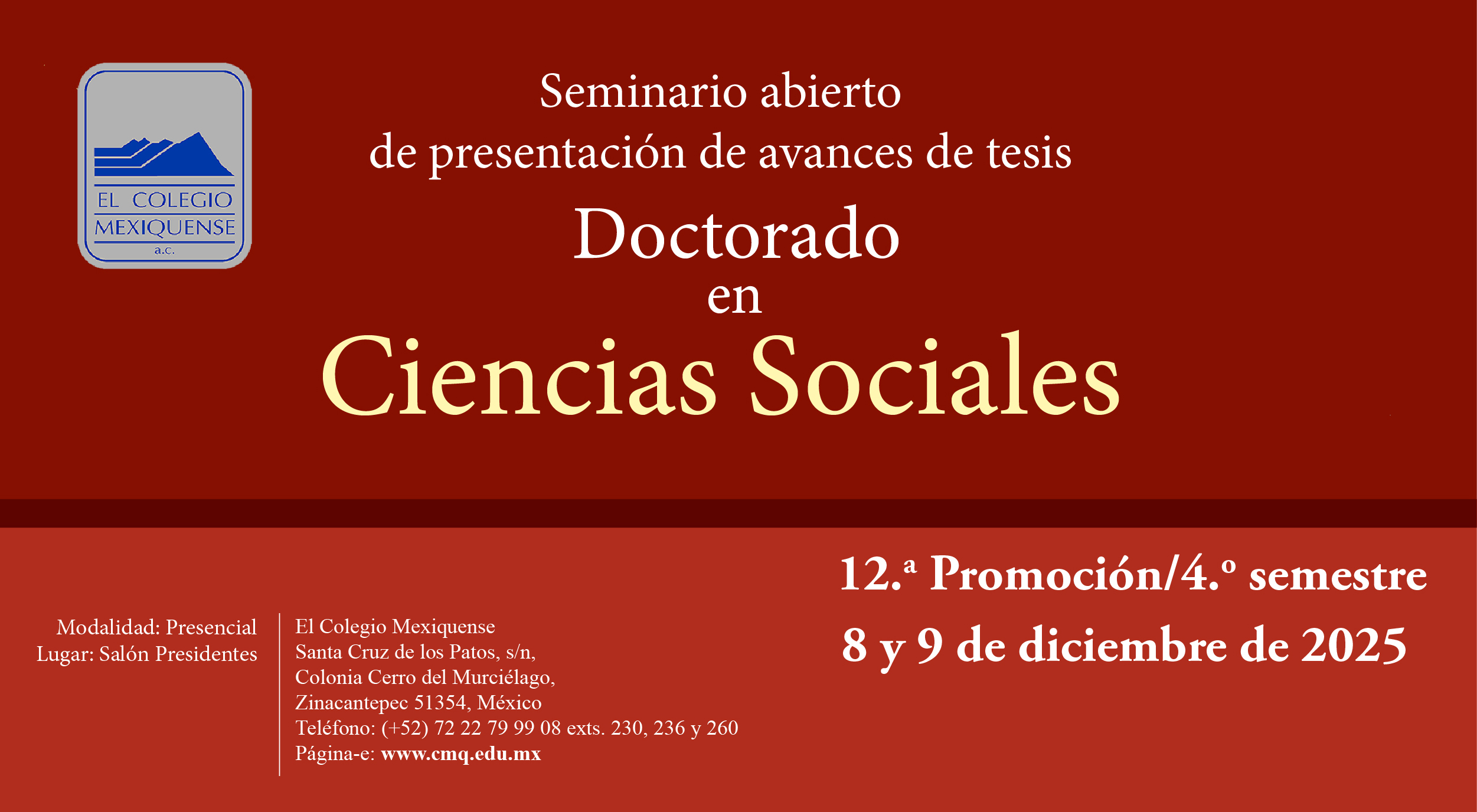 EL COLEGIO MEXIQUENSE a.c.

Seminario abierto de presentación de avances de tesis

Doctorado en Ciencias Sociales

12.ª Promoción/4.º semestre

8 y 9 de diciembre de 2025

Modalidad: Presencial
Lugar: Salón Presidentes

El Colegio Mexiquense
Santa Cruz de los Patos, s/n,
Colonia Cerro del Murciélago,
Zinacantepec 51354, México
Teléfono: (+52) 72 22 79 99 08 exts. 230, 236 y 260
Página-e: www.cmq.edu.mx